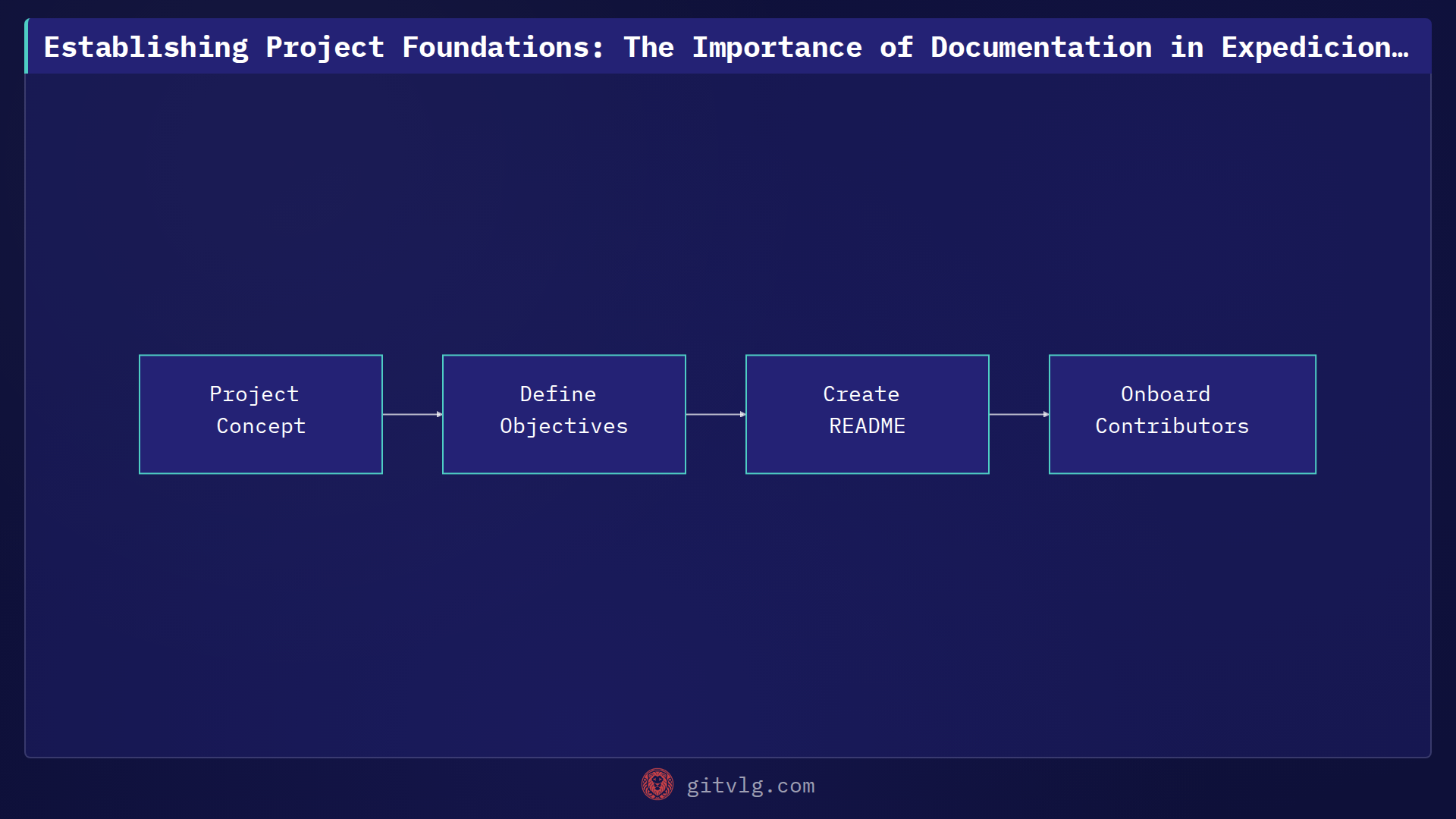 Establishing Project Foundations: The Importance of Documentation in Expedicion…

Project Concept

Define Objectives

Create README

Onboard Contributors

gitvlg.com